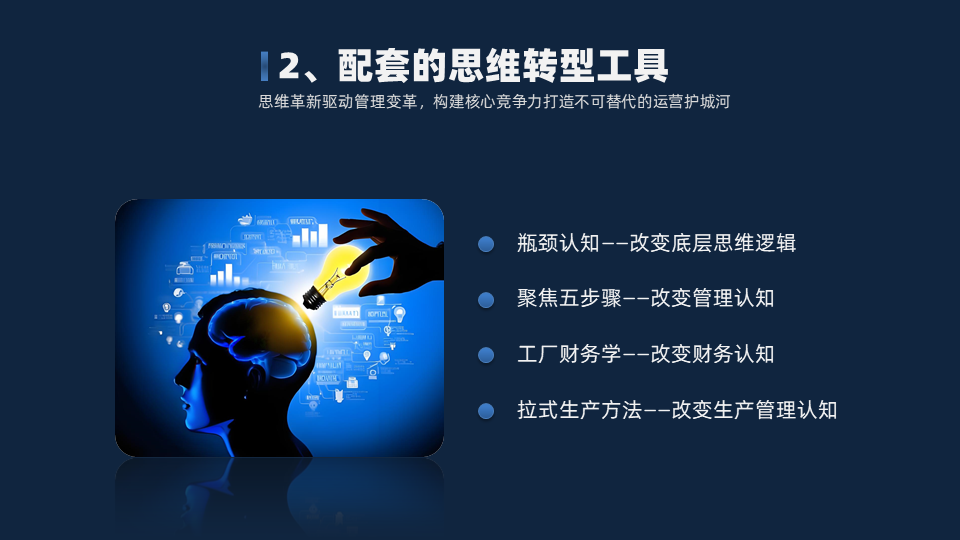 2、配套的思维转型工具

思维革新驱动管理变革，构建核心竞争力打造不可替代的运营护城河

瓶颈认知——改变底层思维逻辑

聚焦五步骤——改变管理认知

工厂财务学——改变财务认知

拉式生产方法——改变生产管理认知